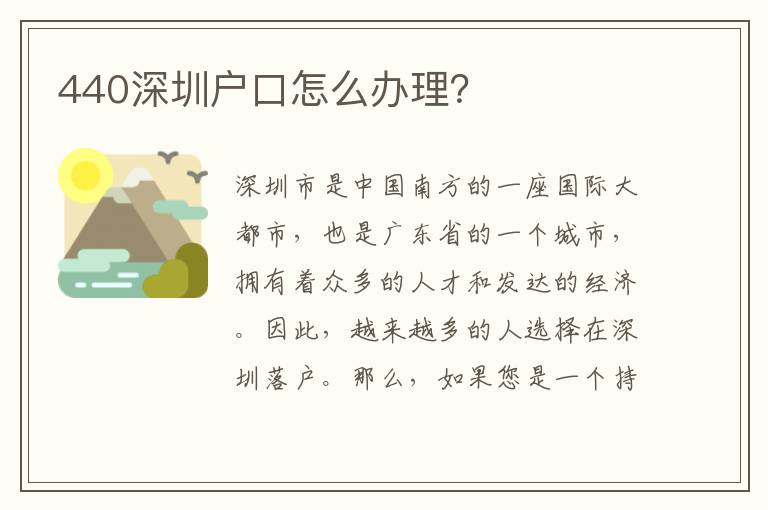 440深圳户口怎么办理?

深圳市是中国南方的一座国际大都市，也是广东省的一个城市，拥有着众多的人才和发达的经济。因此，越来越多的人选择在深圳落户。那么，如果您是一个持